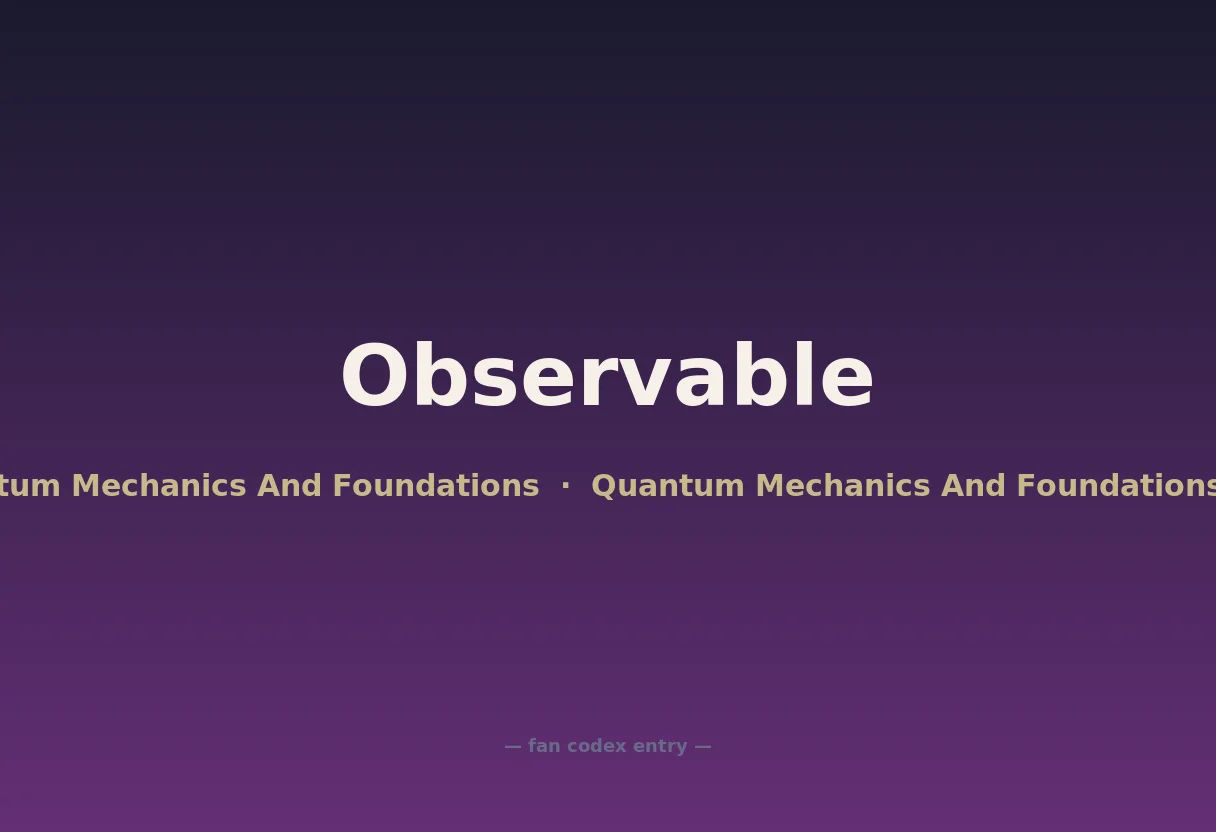 Observable

tum Mechanics And Foundations · Quantum Mechanics And Foundations

— fan codex entry —